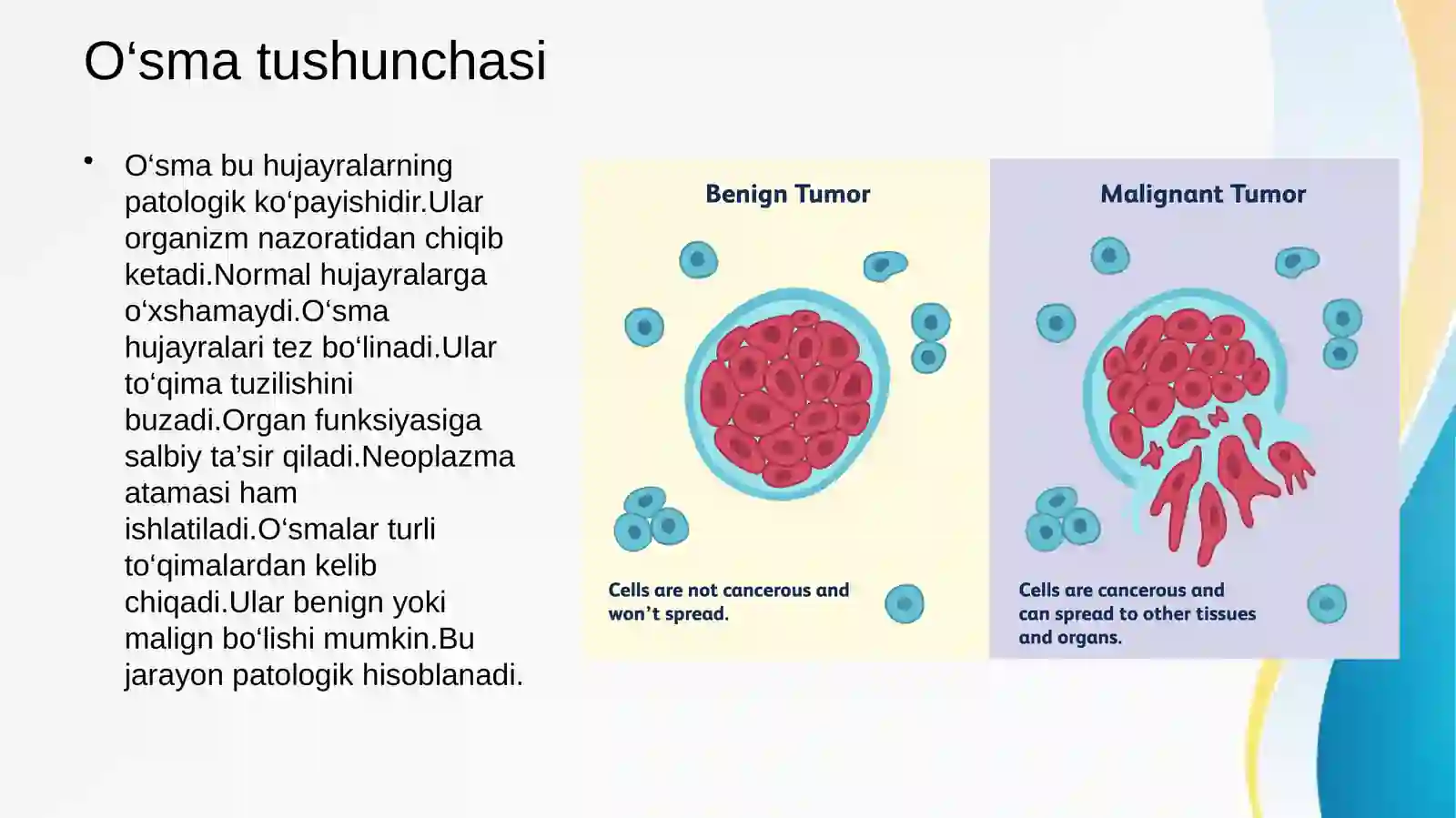 O‘sma tushunchasi

• O‘sma bu hujayralarning patologik ko‘payishidir.Ular organizm nazoratidan chiqib ketadi.Normal hujayralarga o‘xshamaydi.O‘sma hujayralari tez bo‘linadi.Ular to‘qima tuzilishini buzadi.Organ funksiyasiga salbiy ta’sir qiladi.Neoplazma atamasi ham ishlatiladi.O‘smalar turli to‘qimalardan kelib chiqadi.Ular benign yoki malign bo‘lishi mumkin.Bu jarayon patologik hisoblanadi.

Benign Tumor

Cells are not cancerous and won’t spread.

Malignant Tumor

Cells are cancerous and can spread to other tissues and organs.